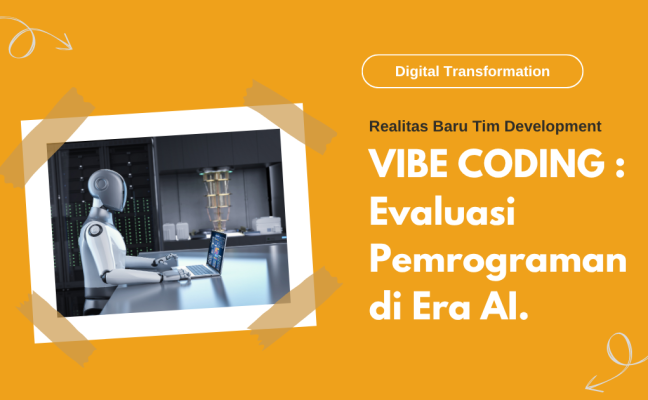 Digital Transformation

Realitas Baru Tim Development

VIBE CODING : Evaluasi Pemrograman di Era AI.